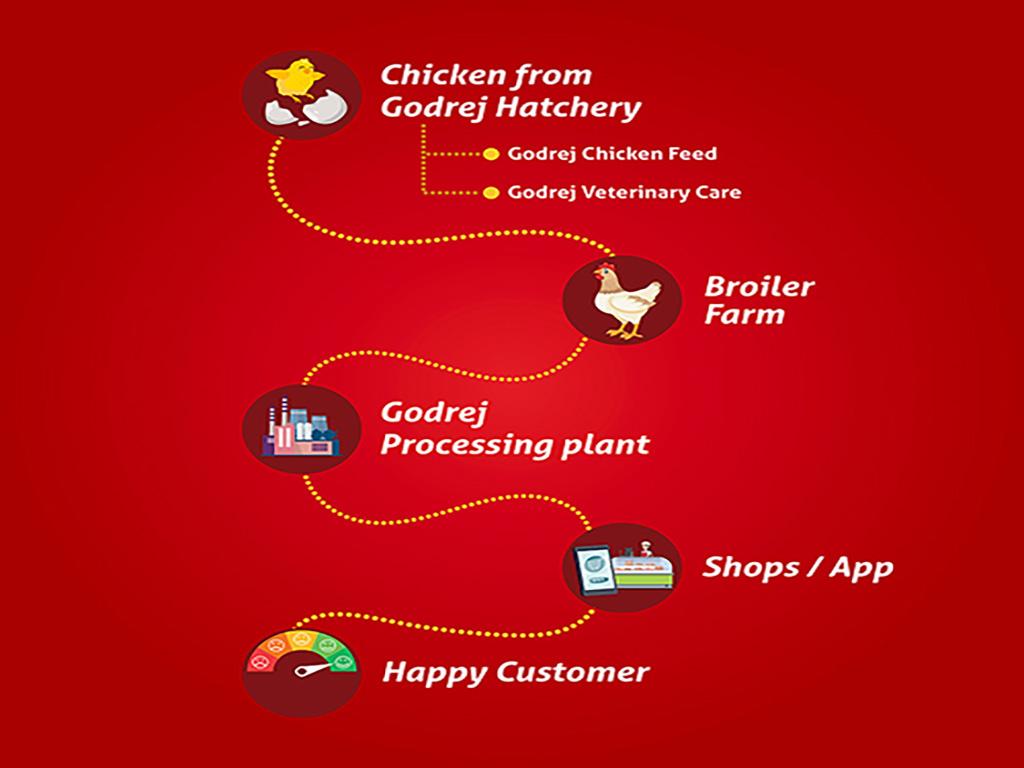 Chicken from Godrej Hatchery

Godrej Chicken Feed

Godrej Veterinary Care

Broiler Farm

Godrej Processing plant

Shops / App

Happy Customer